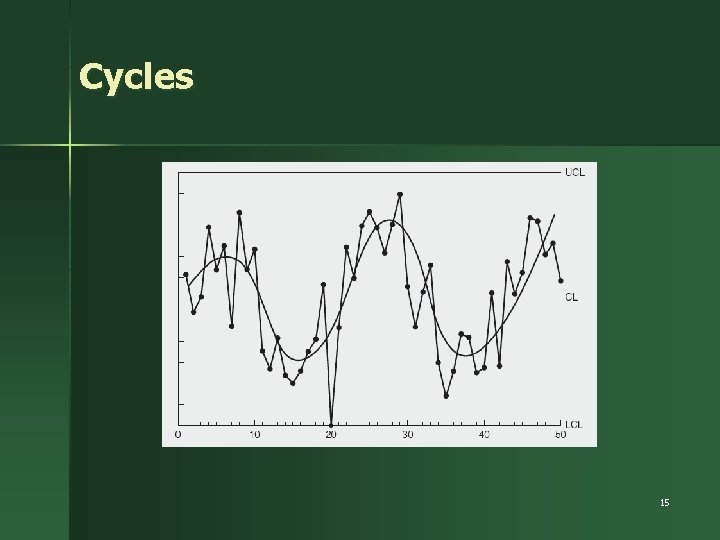 Cycles

UCL

CL

LCL

0 10 20 30 40 50

15